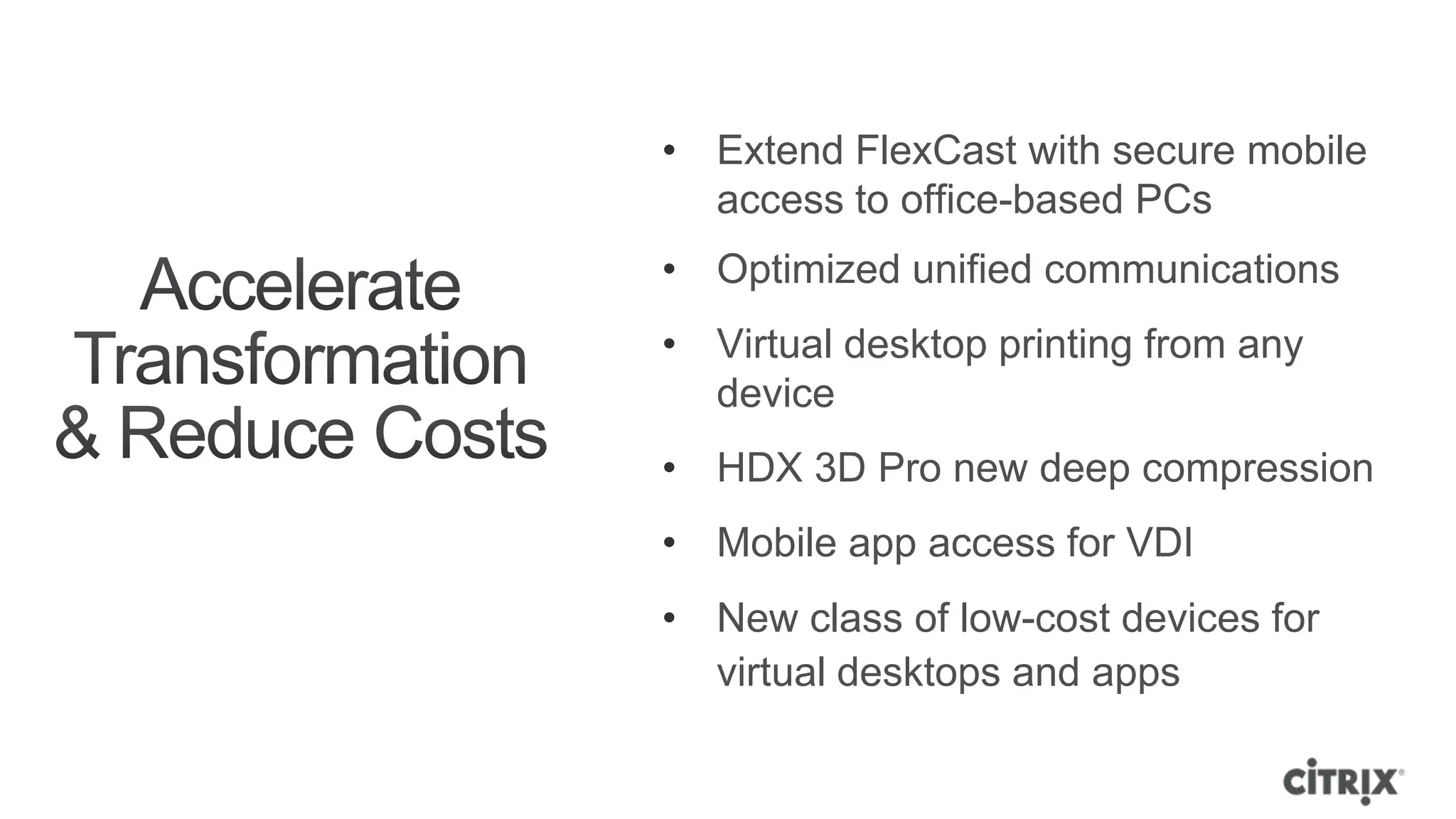 Accelerate Transformation & Reduce Costs

• Extend FlexCast with secure mobile access to office-based PCs

• Optimized unified communications

• Virtual desktop printing from any device

• HDX 3D Pro new deep compression

• Mobile app access for VDI

• New class of low-cost devices for virtual desktops and apps

CiTRIX®